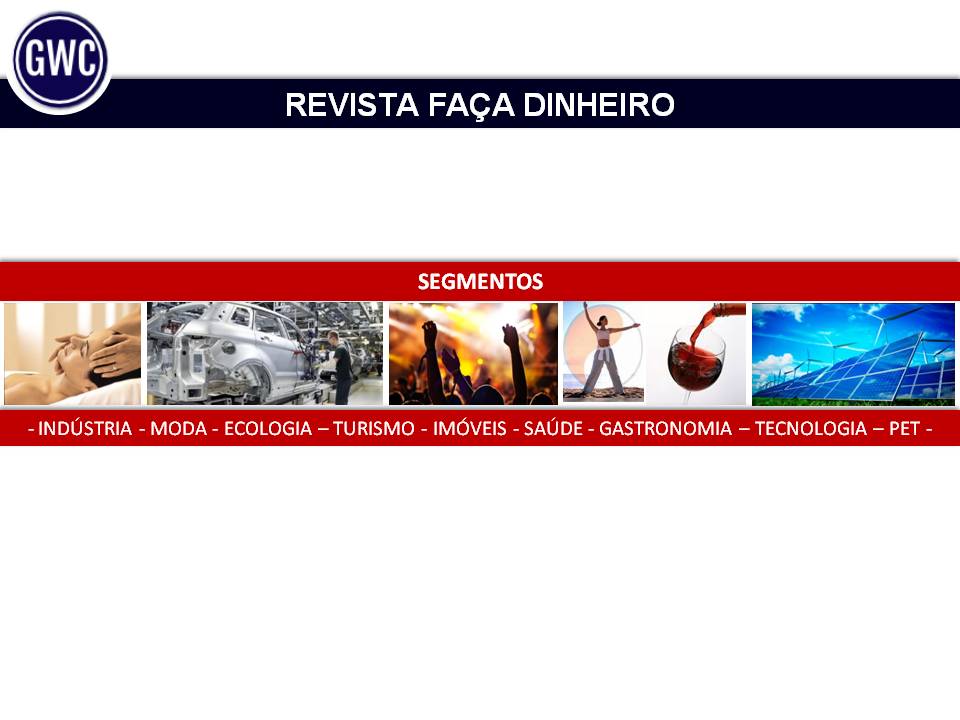 GWC

REVISTA FAÇA DINHEIRO

SEGMENTOS

- INDÚSTRIA - MODA - ECOLOGIA – TURISMO - IMÓVEIS - SAÚDE - GASTRONOMIA – TECNOLOGIA – PET -